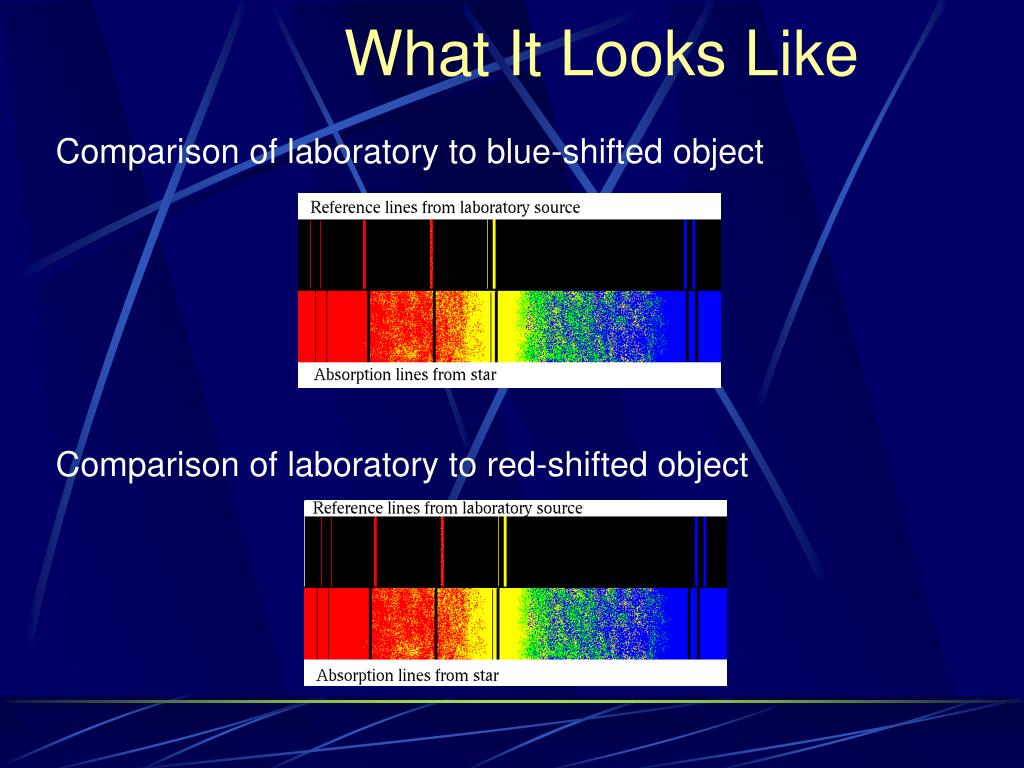 What It Looks Like

Comparison of laboratory to blue-shifted object

Reference lines from laboratory source

Absorption lines from star

Comparison of laboratory to red-shifted object

Reference lines from laboratory source

Absorption lines from star